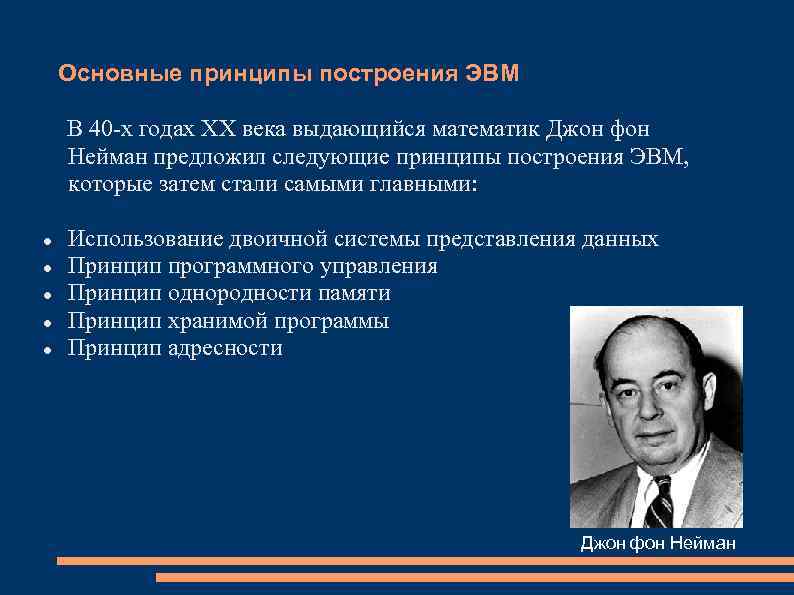 Основные принципы построения ЭВМ

В 40-х годах XX века выдающийся математик Джон фон Нейман предложил следующие принципы построения ЭВМ, которые затем стали самыми главными:

- Использование двоичной системы представления данных
- Принцип программного управления
- Принцип однородности памяти
- Принцип хранимой программы
- Принцип адресности

Джон фон Нейман